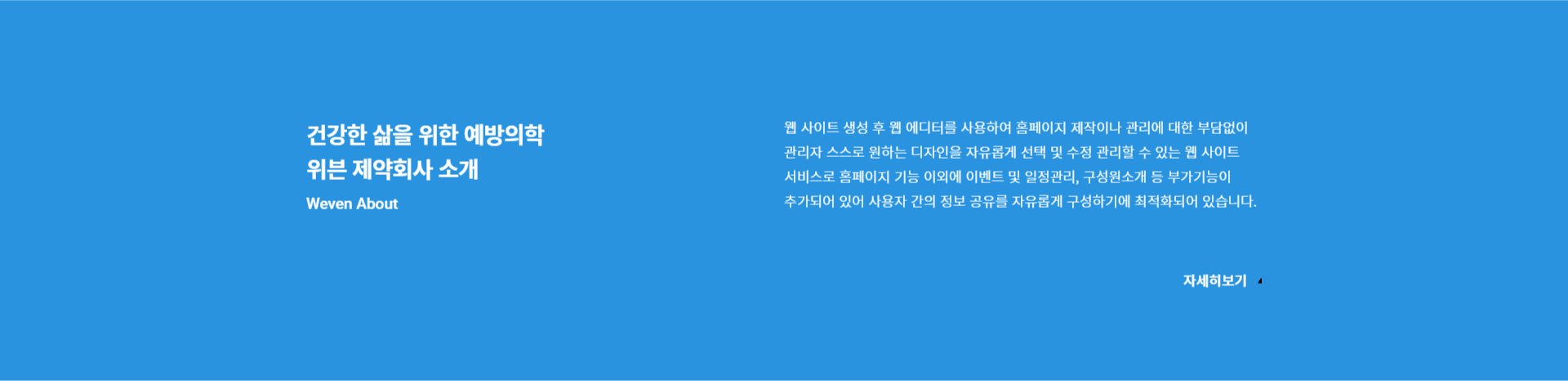 건강한 삶을 위한 예방의학
위븐 제약회사 소개
Weven About

웹 사이트 생성 후 웹 에디터를 사용하여 홈페이지 제작이나 관리에 대한 부담없이 관리자 스스로 원하는 디자인을 자유롭게 선택 및 수정 관리할 수 있는 웹 사이트 서비스로 홈페이지 기능 이외에 이벤트 및 일정관리, 구성원소개 등 부가기능이 추가되어 있어 사용자 간의 정보 공유를 자유롭게 구성하기에 최적화되어 있습니다.

자세히보기